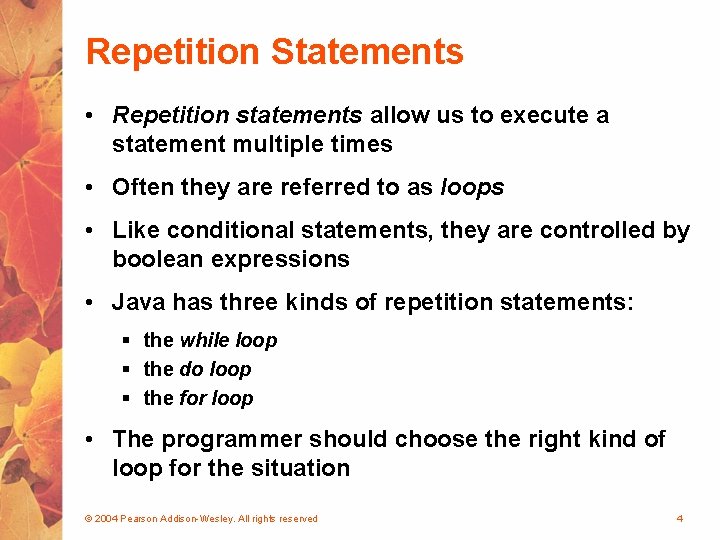 Repetition Statements

• Repetition statements allow us to execute a statement multiple times

• Often they are referred to as loops

• Like conditional statements, they are controlled by boolean expressions

• Java has three kinds of repetition statements:

▪ the while loop
▪ the do loop
▪ the for loop

• The programmer should choose the right kind of loop for the situation

© 2004 Pearson Addison-Wesley. All rights reserved

4